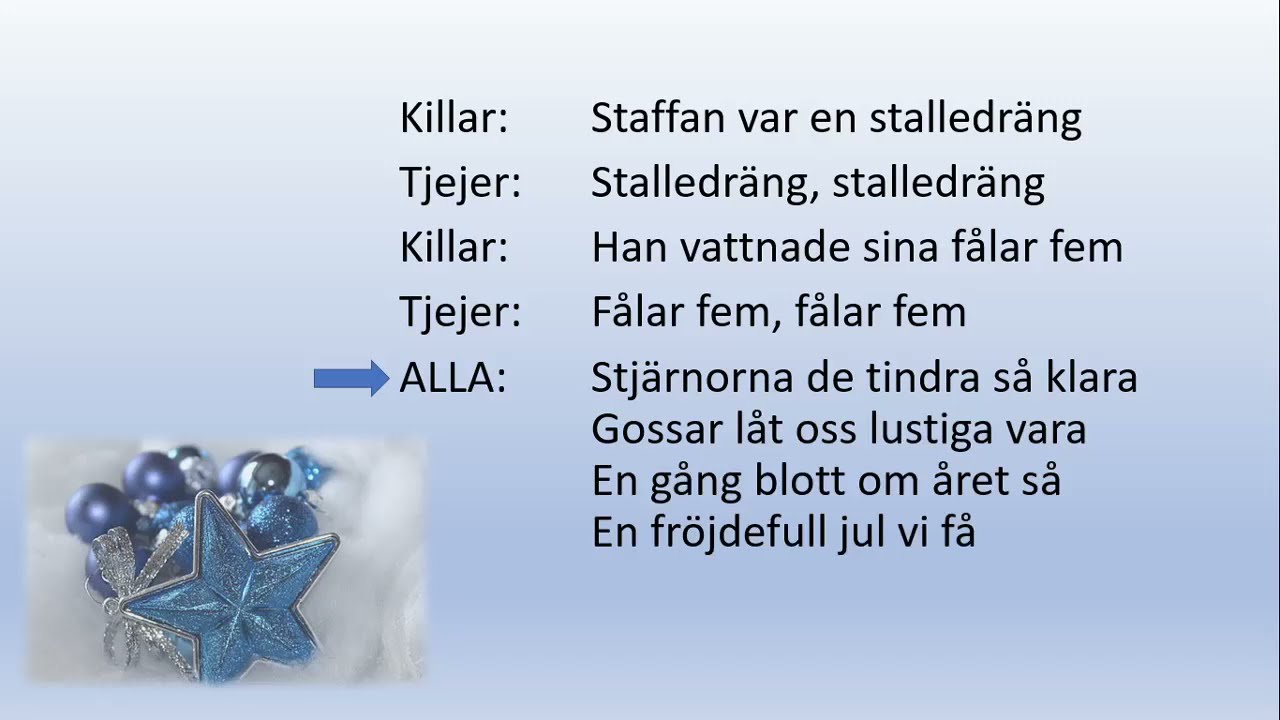 Killar: Staffan var en stalledräng

Tjejer: Stalledräng, stalledräng

Killar: Han vattnade sina fålar fem

Tjejer: Fålar fem, fålar fem

ALLA: Stjärnorna de tindra så klara
Gossar låt oss lustiga vara
En gång blott om året så
En fröjdefull jul vi få